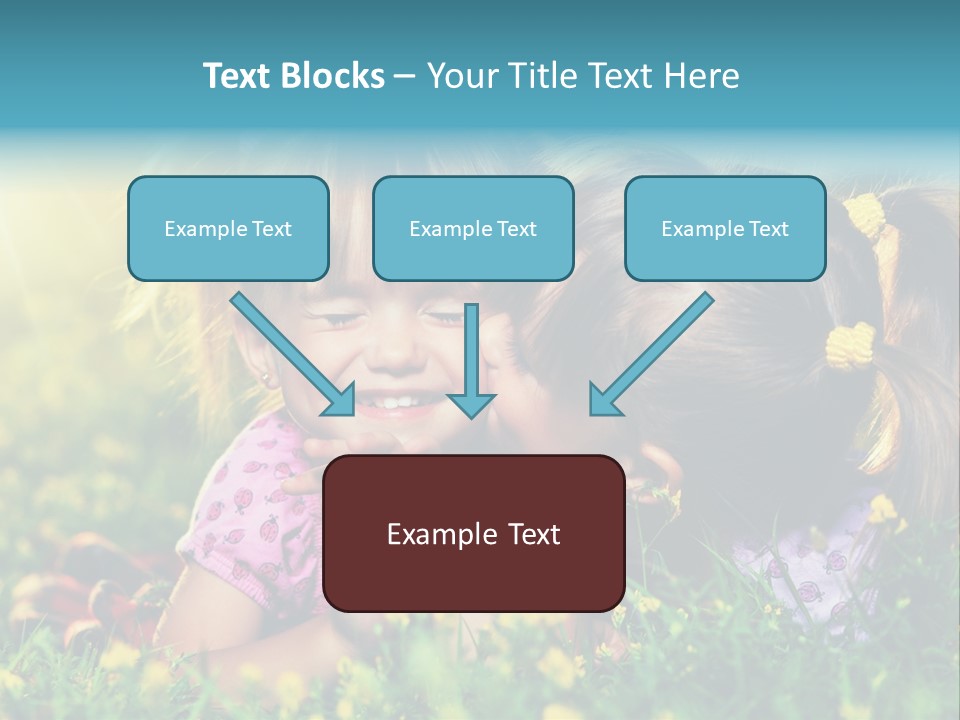 Text Blocks – Your Title Text Here

Example Text

Example Text

Example Text

Example Text